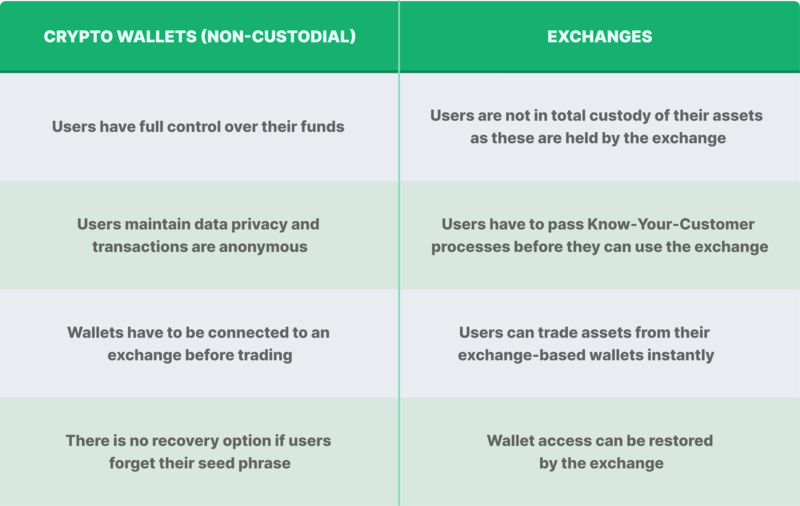 | CRYPTO WALLETS (NON-CUSTODIAL) | EXCHANGES |
|---|---|
| Users have full control over their funds | Users are not in total custody of their assets as these are held by the exchange |
| Users maintain data privacy and transactions are anonymous | Users have to pass Know-Your-Customer processes before they can use the exchange |
| Wallets have to be connected to an exchange before trading | Users can trade assets from their exchange-based wallets instantly |
| There is no recovery option if users forget their seed phrase | Wallet access can be restored by the exchange |